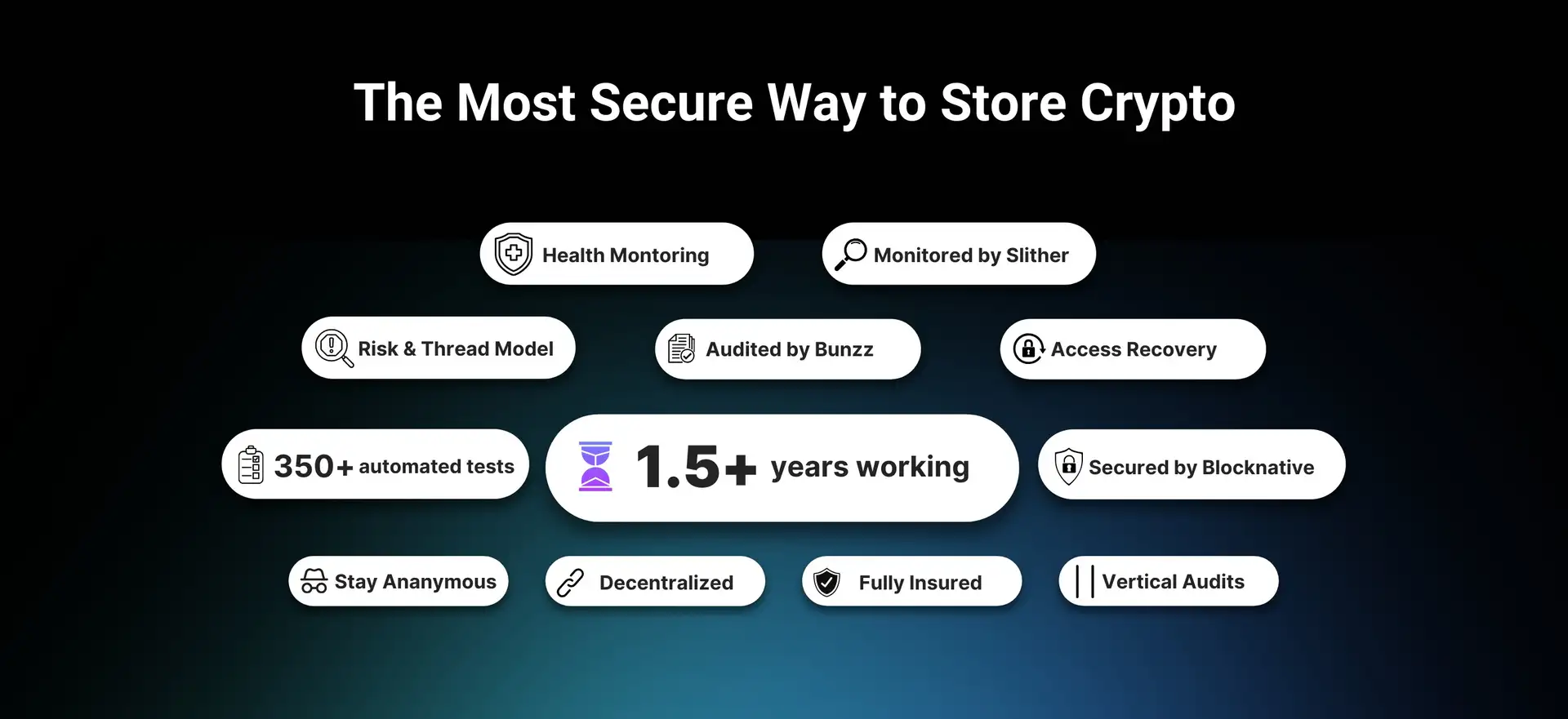 The Most Secure Way to Store Crypto

Health Montoring

Monitored by Slither

Risk & Thread Model

Audited by Bunzz

Access Recovery

350+ automated tests

1.5+ years working

Secured by Blocknative

Stay Ananymous

Decentralized

Fully Insured

Vertical Audits